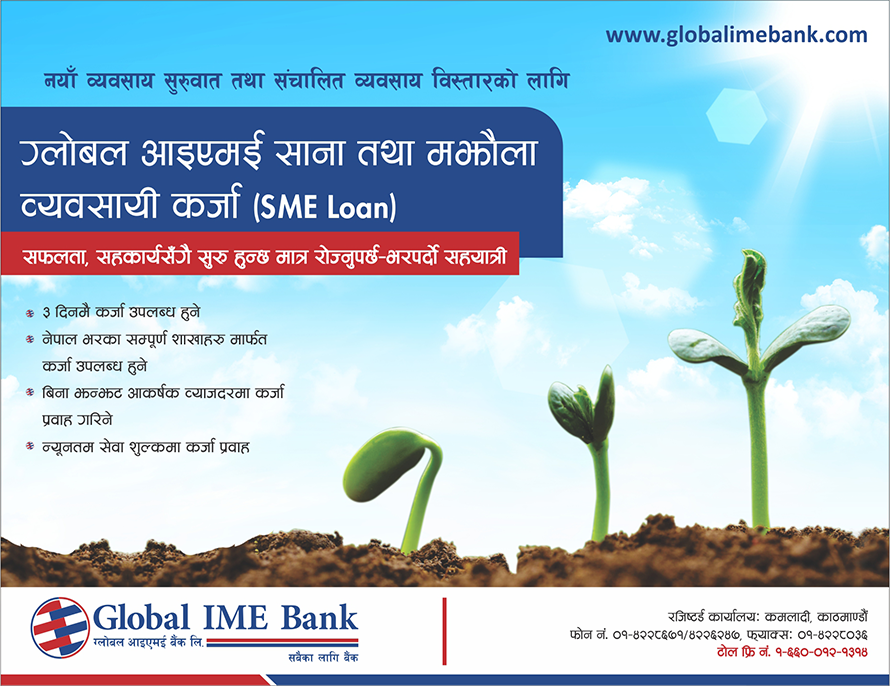 www.globalimebank.com

नयाँ व्यवसाय सुरुवात तथा संचालित व्यवसाय विस्तारको लागि

ग्लोबल आइएमई साना तथा मझौला व्यवसायी कर्जा (SME Loan)

सफलता, सहकार्यसँगै सुरु हुन्छ मात्र रोज्नुपर्छ-भरपर्दो सहयात्री

३ दिनमै कर्जा उपलब्ध हुने

नेपाल भरका सम्पूर्ण शाखाहरु मार्फत कर्जा उपलब्ध हुने

बिना झन्झट आकर्षक व्याजदरमा कर्जा प्रवाह गरिने

न्यूनतम सेवा शुल्कमा कर्जा प्रवाह

Global IME Bank
ग्लोबल आइएमई बैंक लि.
सबैका लागि बैंक

रजिष्टर्ड कार्यालय: कमलादी, काठमाण्डौं
फोन नं. ०१-४२२८६७१/४२२६२४७, फ्याक्स: ०१-४२२८०३६
टोल फ्रि नं. १-६६०-०१२-१३१४